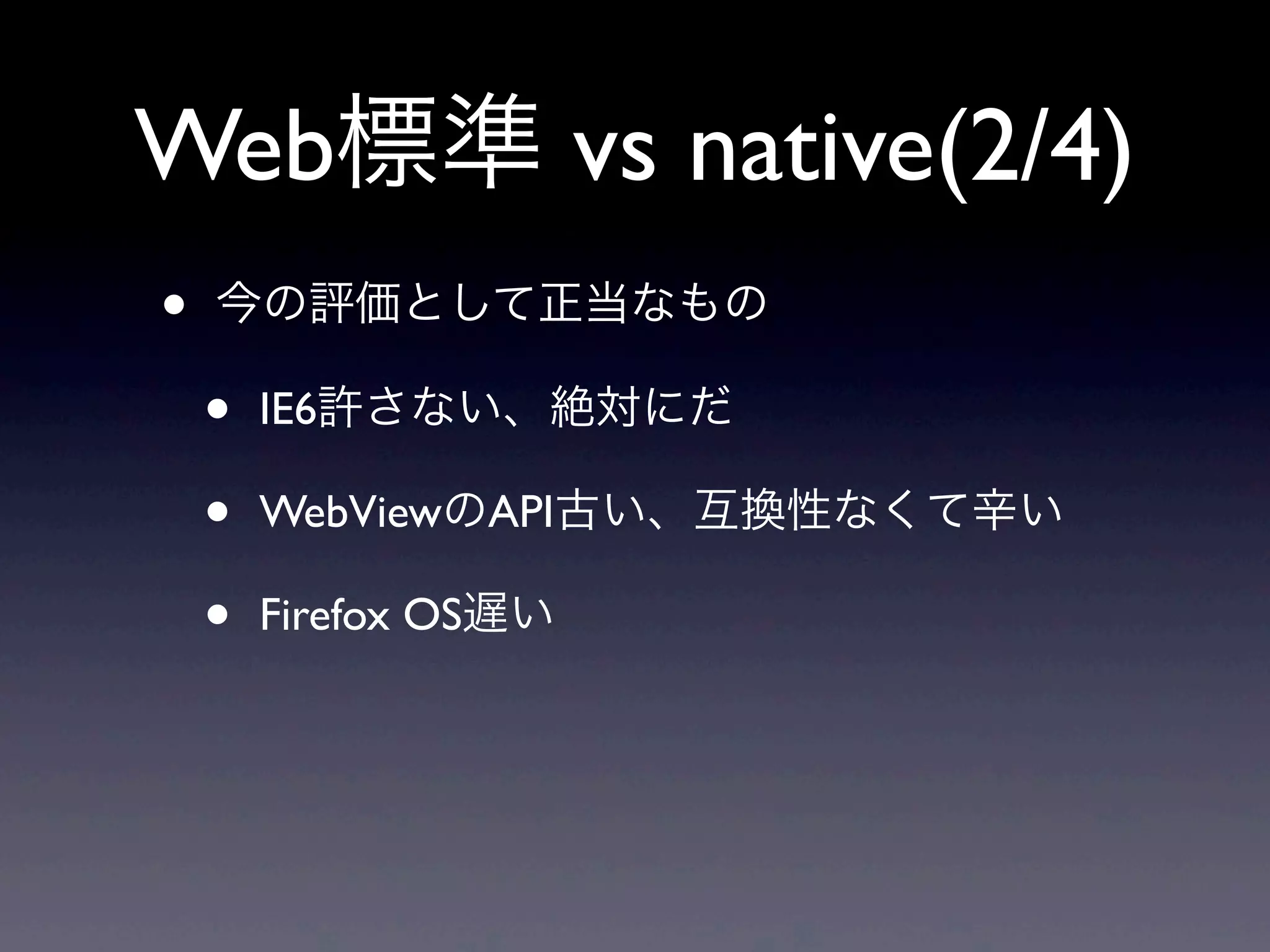 Web標準 vs native(2/4)

• 今の評価として正当なもの

• IE6許さない、絶対にだ

• WebViewのAPI古い、互換性なくて辛い

• Firefox OS遅い